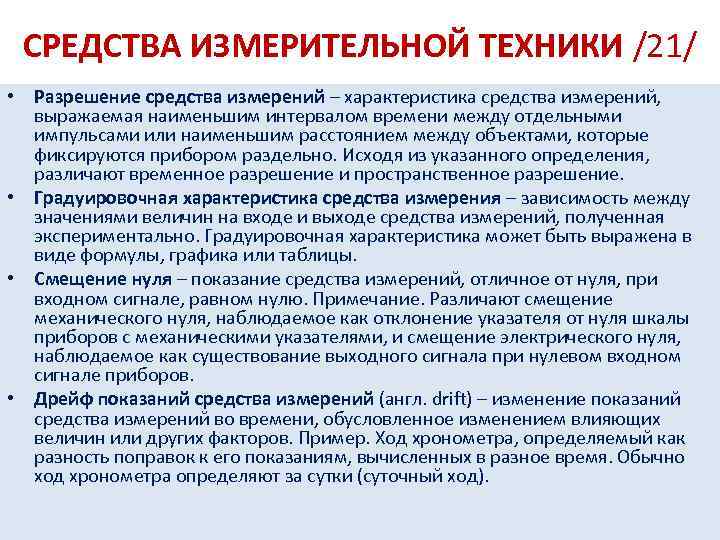 СРЕДСТВА ИЗМЕРИТЕЛЬНОЙ ТЕХНИКИ /21/

• Разрешение средства измерений – характеристика средства измерений, выражаемая наименьшим интервалом времени между отдельными импульсами или наименьшим расстоянием между объектами, которые фиксируются прибором раздельно. Исходя из указанного определения, различают временное разрешение и пространственное разрешение.

• Градуировочная характеристика средства измерения – зависимость между значениями величин на входе и выходе средства измерений, полученная экспериментально. Градуировочная характеристика может быть выражена в виде формулы, графика или таблицы.

• Смещение нуля – показание средства измерений, отличное от нуля, при входном сигнале, равном нулю. Примечание. Различают смещение механического нуля, наблюдаемое как отклонение указателя от нуля шкалы приборов с механическими указателями, и смещение электрического нуля, наблюдаемое как существование выходного сигнала при нулевом входном сигнале приборов.

• Дрейф показаний средства измерений (англ. drift) – изменение показаний средства измерений во времени, обусловленное изменением влияющих величин или других факторов. Пример. Ход хронометра, определяемый как разность поправок к его показаниям, вычисленных в разное время. Обычно ход хронометра определяют за сутки (суточный ход).